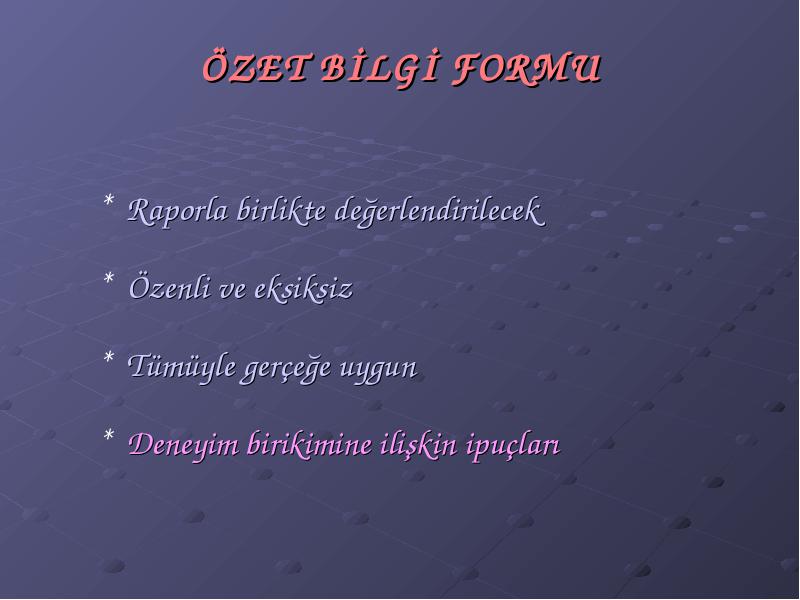 ÖZET BİLGİ FORMU

* Raporla birlikte değerlendirilecek

* Özenli ve eksiksiz

* Tümüyle gerçeğe uygun

* Deneyim birikimine ilişkin ipuçları